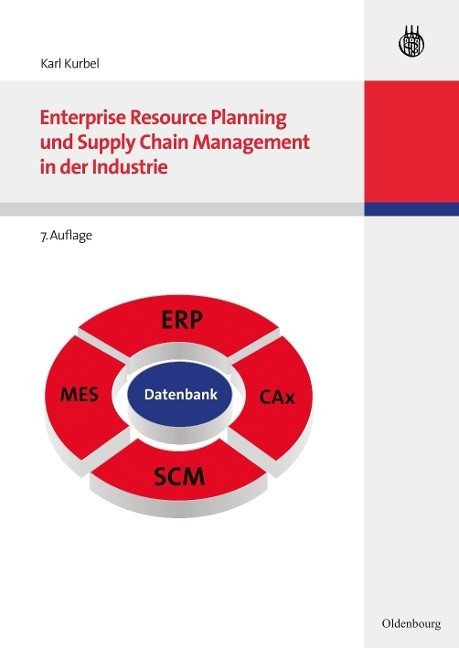 Karl Kurbel

Enterprise Resource Planning und Supply Chain Management in der Industrie

7. Auflage

ERP

MES

Datenbank

CAx

SCM

Oldenbourg